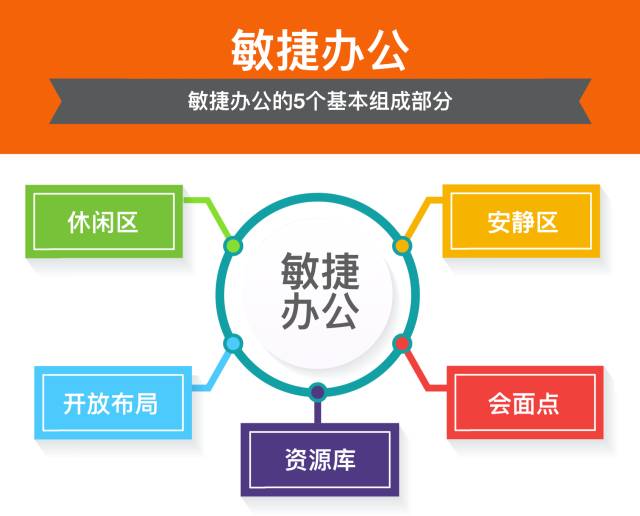 敏捷办公

敏捷办公的5个基本组成部分

休闲区

安静区

敏捷办公

开放布局

会面点

资源库